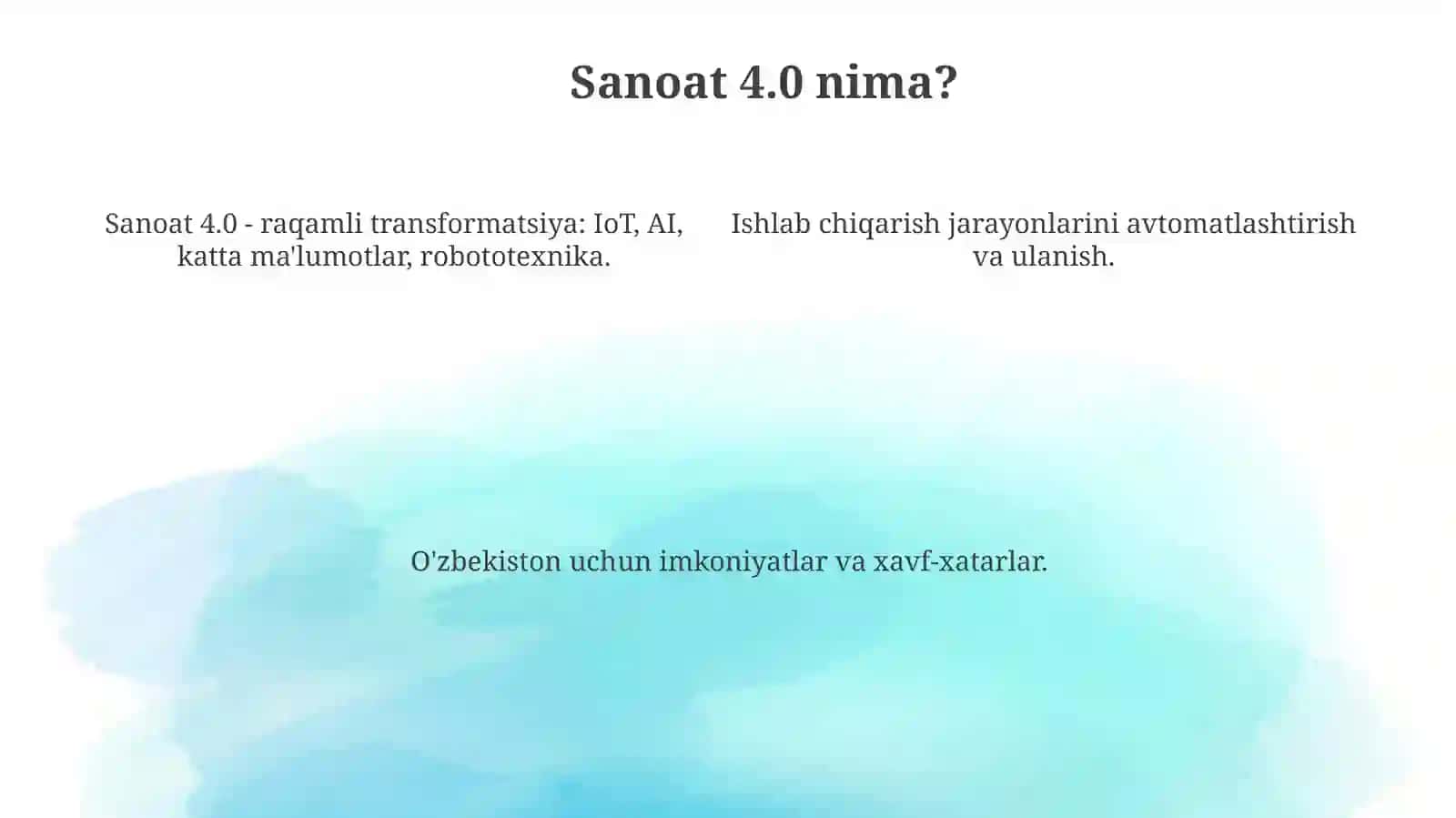 Sanoat 4.0 nima?

Sanoat 4.0 - raqamli transformatsiya: IoT, AI, katta ma'lumotlar, robototexnika.

Ishlab chiqarish jarayonlarini avtomatlashtirish va ulanish.

O'zbekiston uchun imkoniyatlar va xavf-xatarlar.